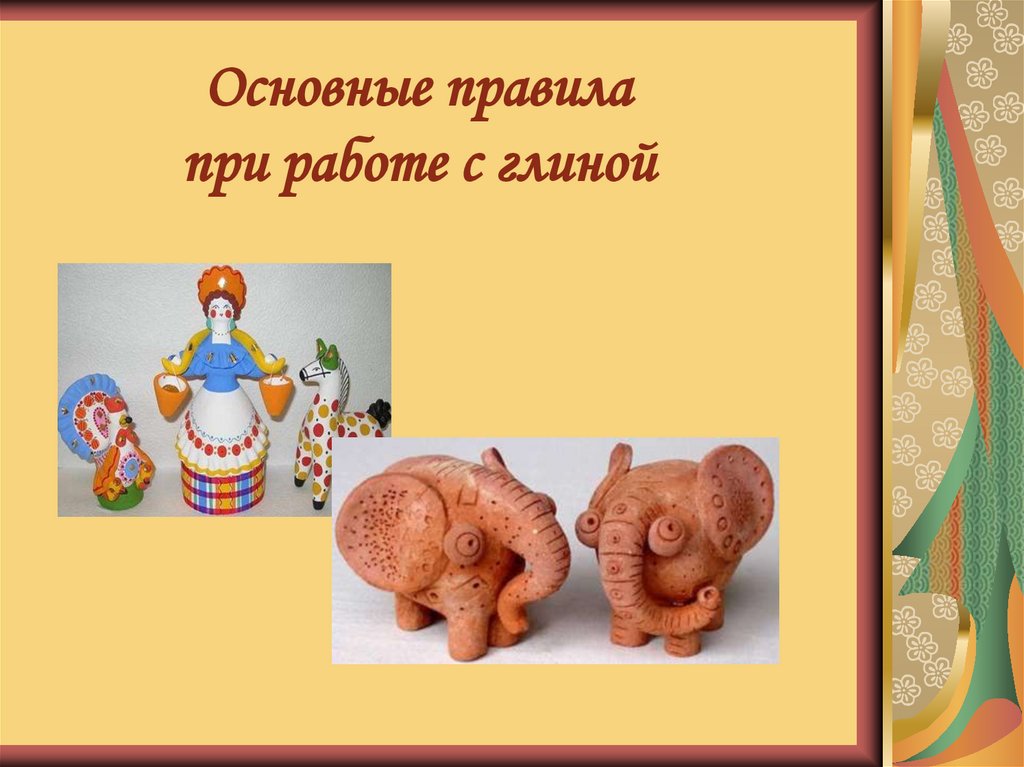 Основные правила
при работе с глиной